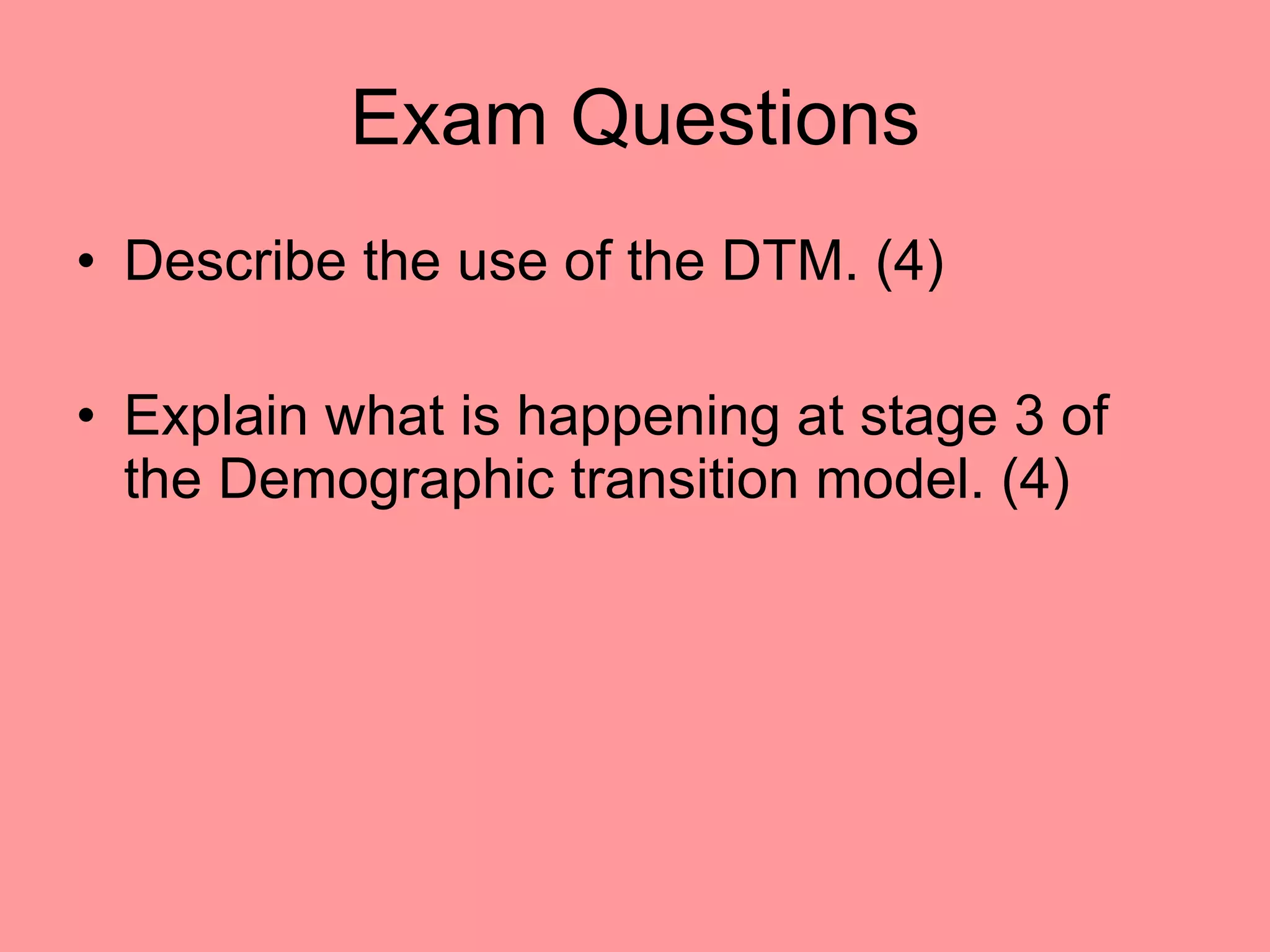 Exam Questions

• Describe the use of the DTM. (4)

• Explain what is happening at stage 3 of the Demographic transition model. (4)